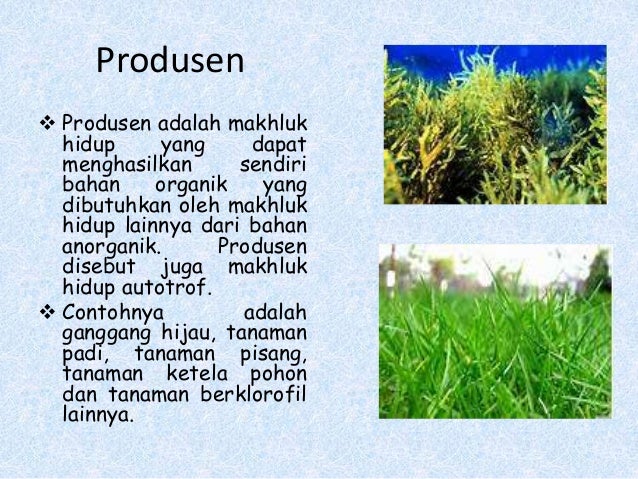 Produsen

❖ Produsen adalah makhluk hidup yang dapat menghasilkan sendiri bahan organik yang dibutuhkan oleh makhluk hidup lainnya dari bahan anorganik. Produsen disebut juga makhluk hidup autotrof.

❖ Contohnya adalah ganggang hijau, tanaman padi, tanaman pisang, tanaman ketela pohon dan tanaman berklorofil lainnya.